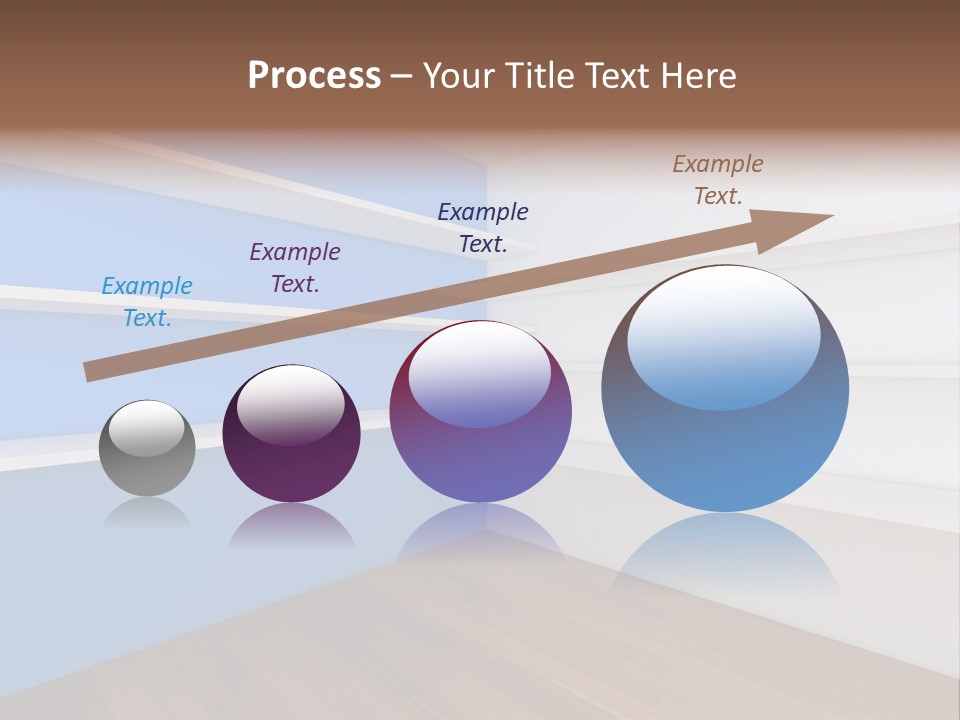 Process – Your Title Text Here

Example Text.

Example Text.

Example Text.

Example Text.